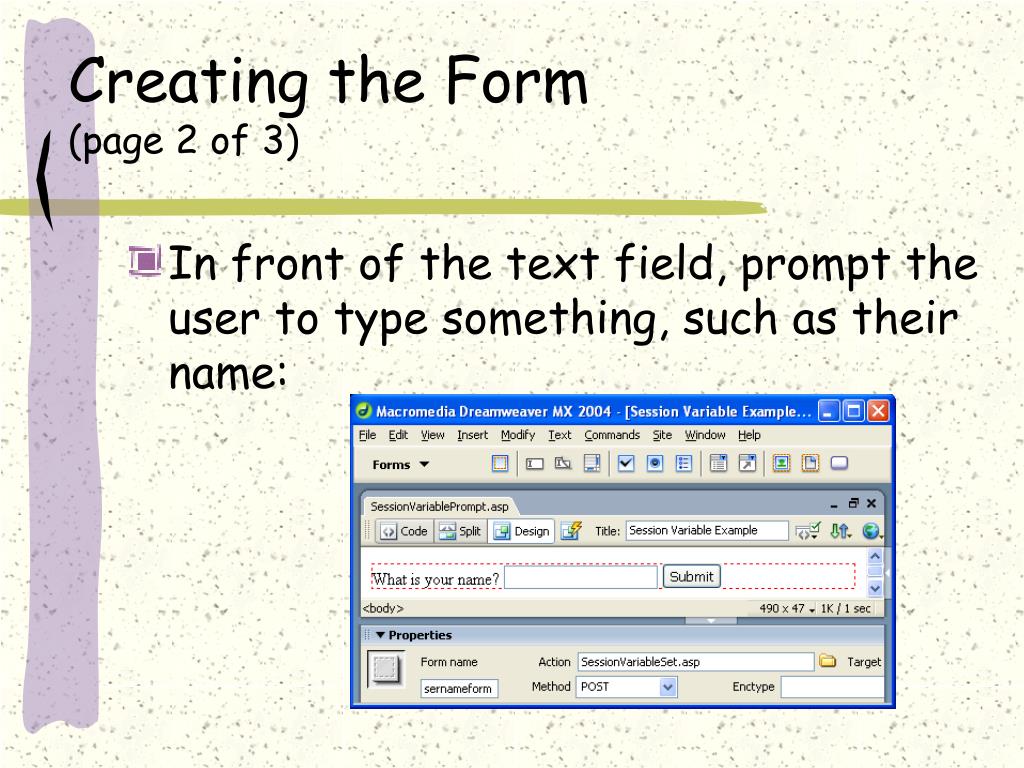 Creating the Form
(page 2 of 3)

In front of the text field, prompt the user to type something, such as their name:

Macromedia Dreamweaver MX 2004 - [Session Variable Example...

File Edit View Insert Modify Text Commands Site Window Help

Forms

SessionVariablePrompt.asp

Code Split Design Title: Session Variable Example

What is your name? Submit

<body>

490 x 47 1K / 1 sec

Properties

Form name Action SessionVariableSet.asp Target

sernameform Method POST Enctype